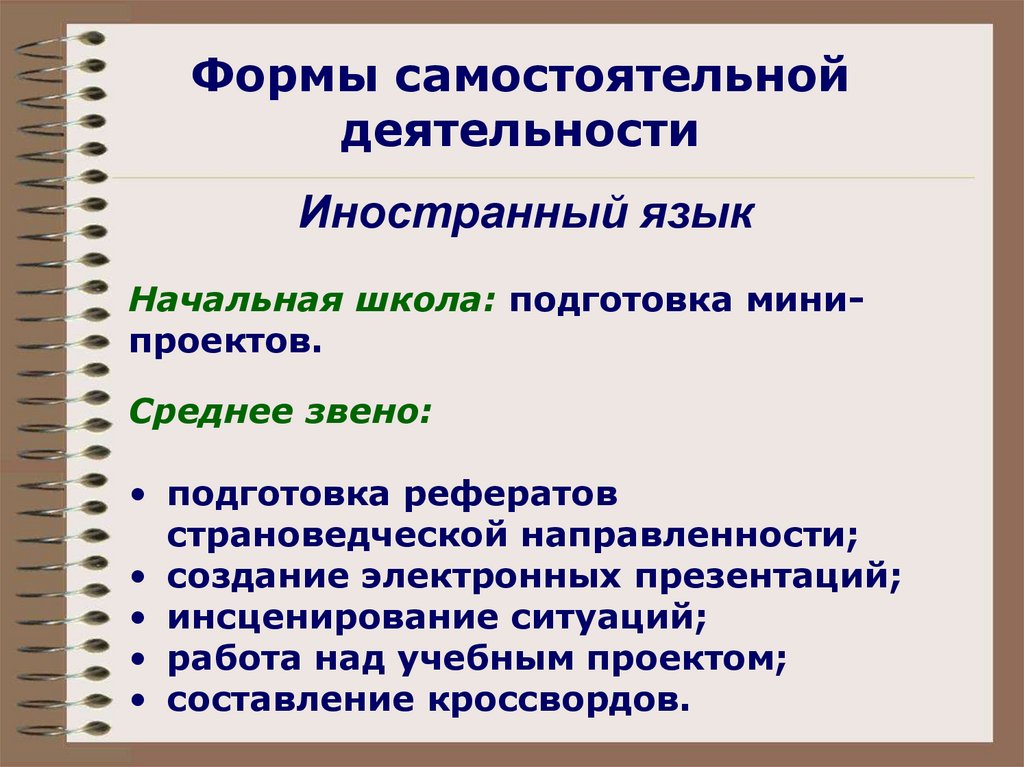 Формы самостоятельной деятельности

Иностранный язык

Начальная школа: подготовка мини-проектов.

Среднее звено:

• подготовка рефератов страноведческой направленности;
• создание электронных презентаций;
• инсценирование ситуаций;
• работа над учебным проектом;
• составление кроссвордов.